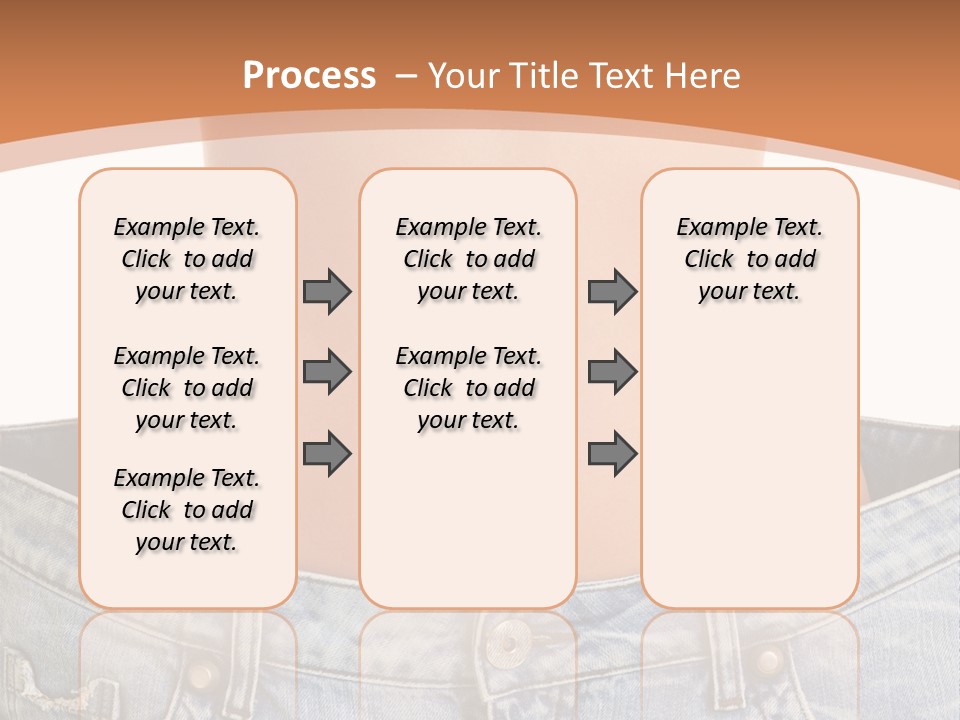 Process – Your Title Text Here

Example Text. Click to add your text.

Example Text. Click to add your text.

Example Text. Click to add your text.

Example Text. Click to add your text.

Example Text. Click to add your text.

Example Text. Click to add your text.